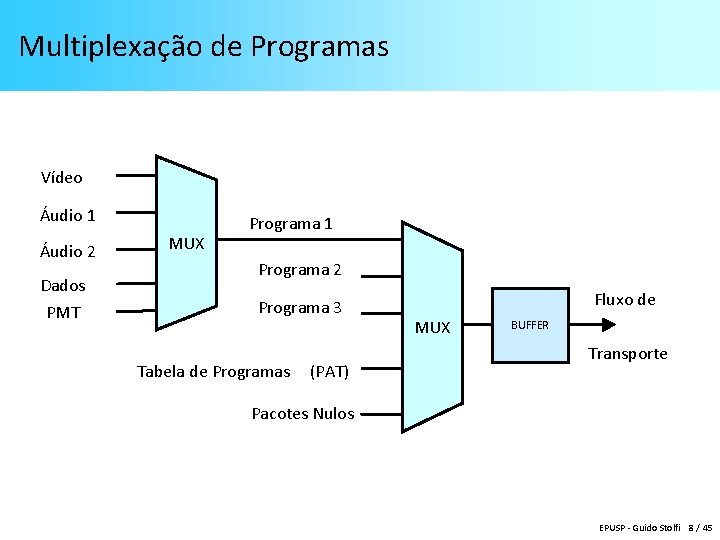 Multiplexação de Programas

Vídeo
Áudio 1
Áudio 2
Dados
PMT

MUX

Programa 1
Programa 2
Programa 3
Tabela de Programas (PAT)
Pacotes Nulos

MUX

BUFFER

Fluxo de
Transporte

EPUSP - Guido Stolfi 8 / 45